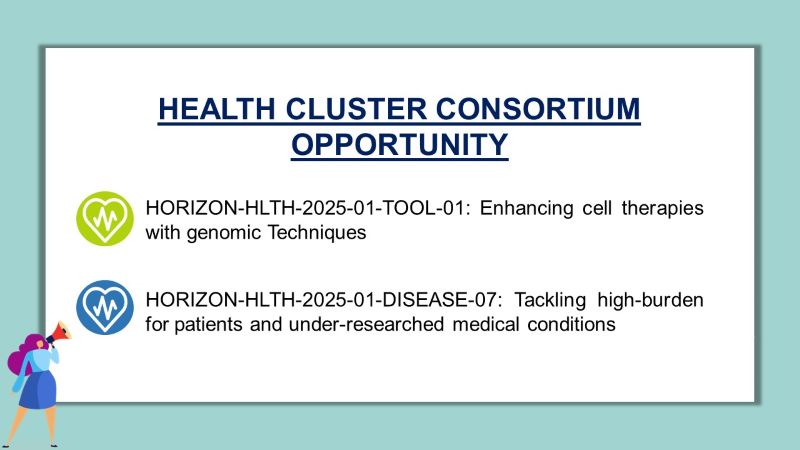 HEALTH CLUSTER CONSORTIUM OPPORTUNITY

HORIZON-HLTH-2025-01-TOOL-01: Enhancing cell therapies with genomic Techniques

HORIZON-HLTH-2025-01-DISEASE-07: Tackling high-burden for patients and under-researched medical conditions